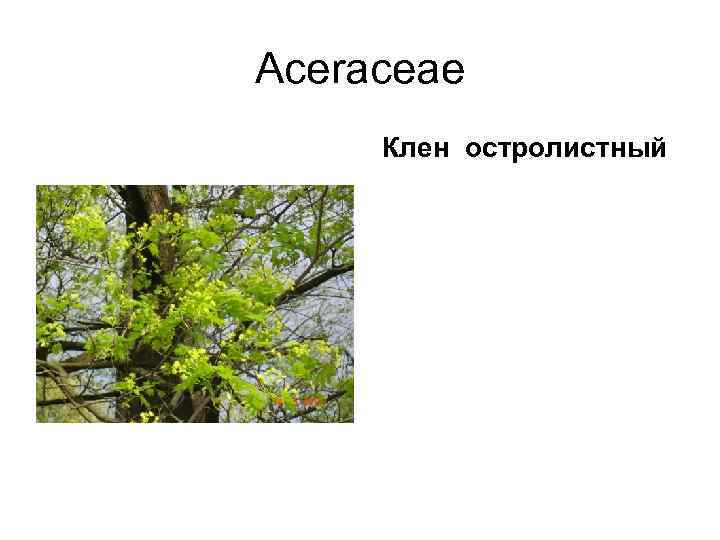 Aceraceae

Клен остролистный